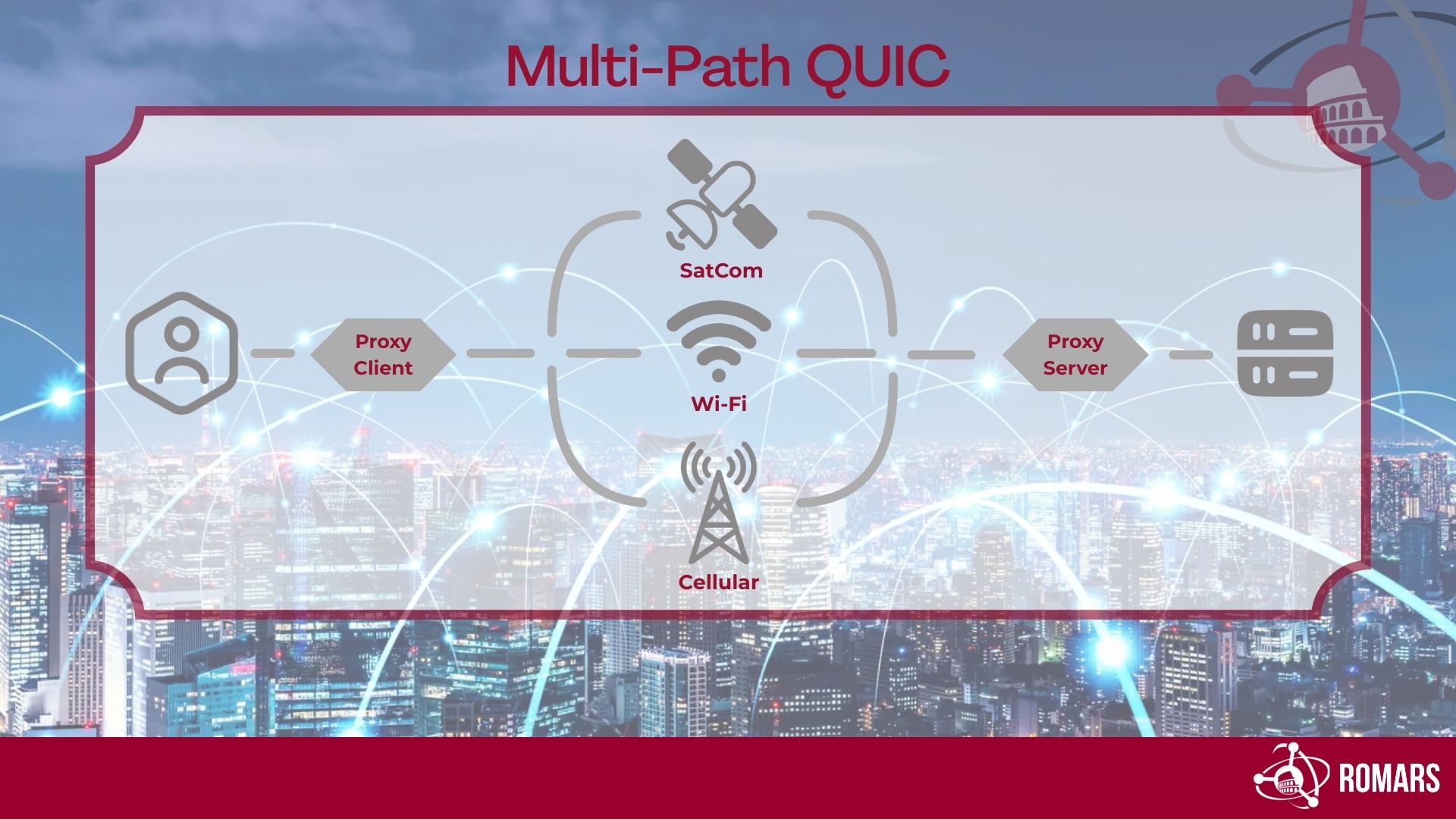 Multi-Path QUIC

Proxy Client

SatCom

Wi-Fi

Cellular

Proxy Server

ROMARS